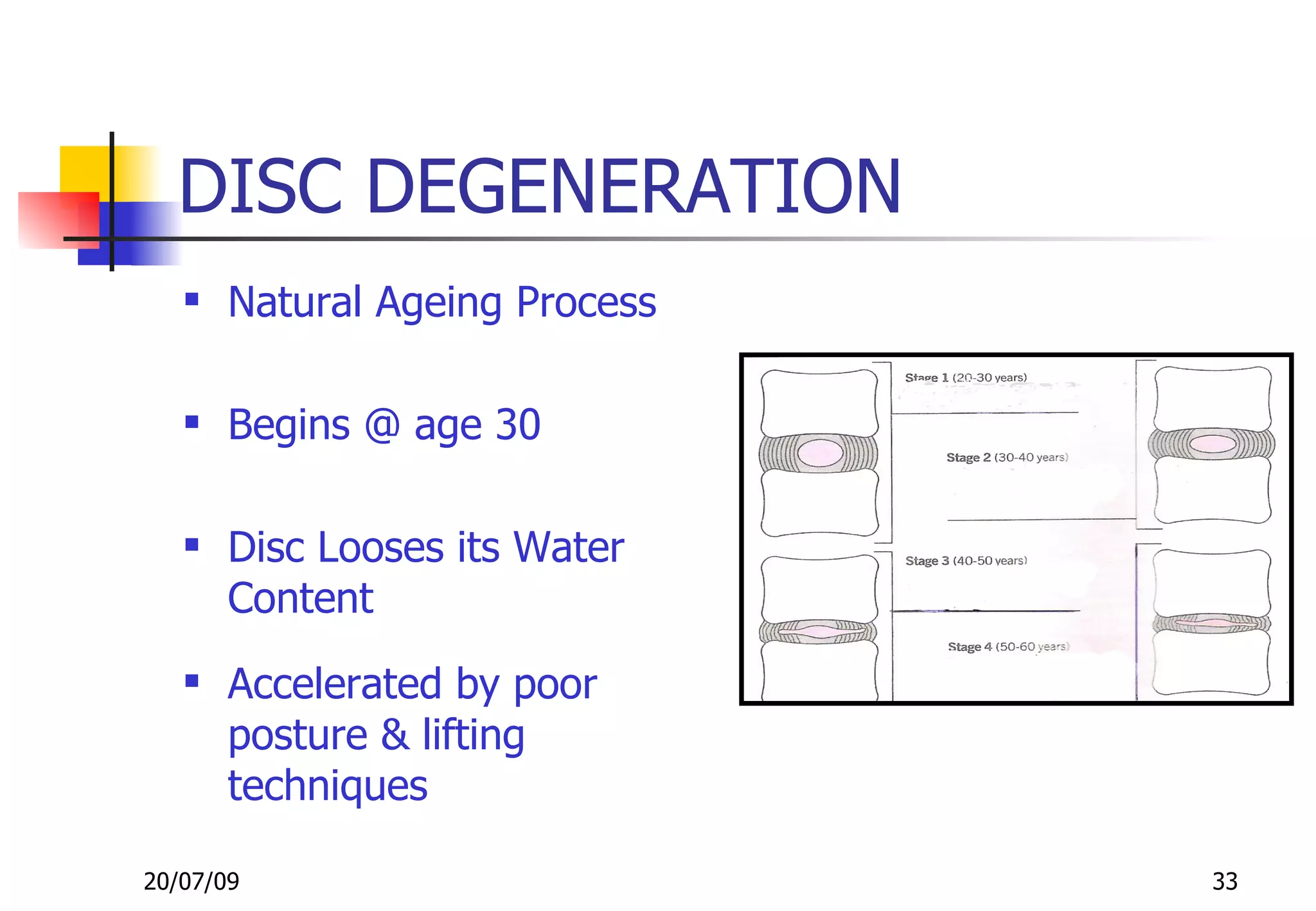 DISC DEGENERATION

▪ Natural Ageing Process

▪ Begins @ age 30

▪ Disc Looses its Water Content

▪ Accelerated by poor posture & lifting techniques

Stage 1 (20-30 years)

Stage 2 (30-40 years)

Stage 3 (40-50 years)

Stage 4 (50-60 years)

20/07/09

33